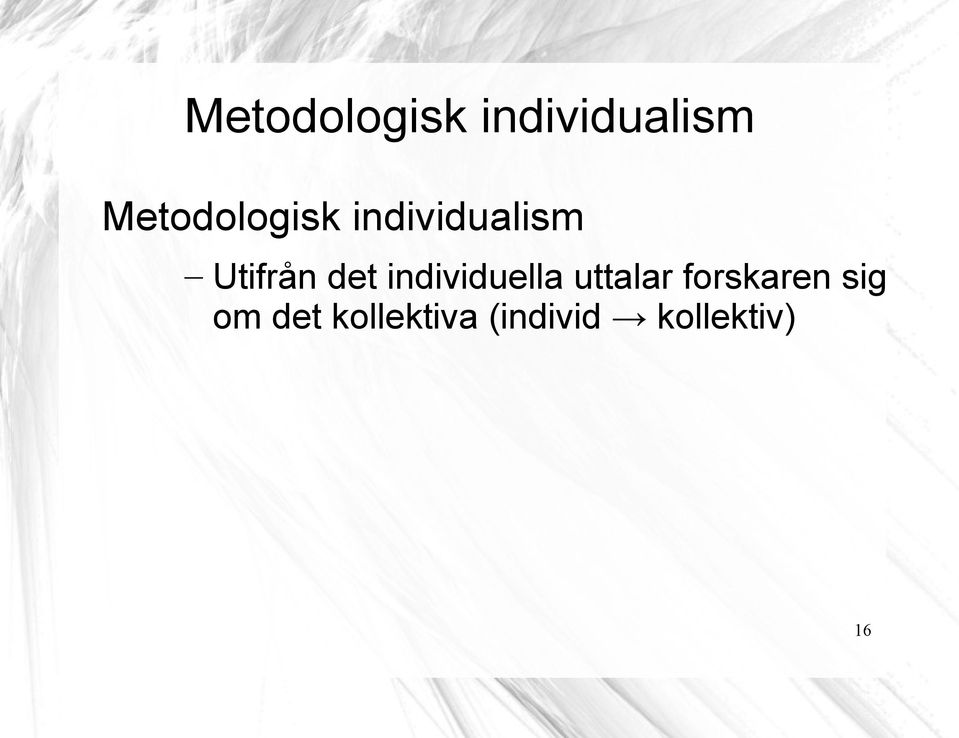 Metodologisk individualism

Metodologisk individualism

– Utifrån det individuella uttalar forskaren sig om det kollektiva (individ → kollektiv)

16